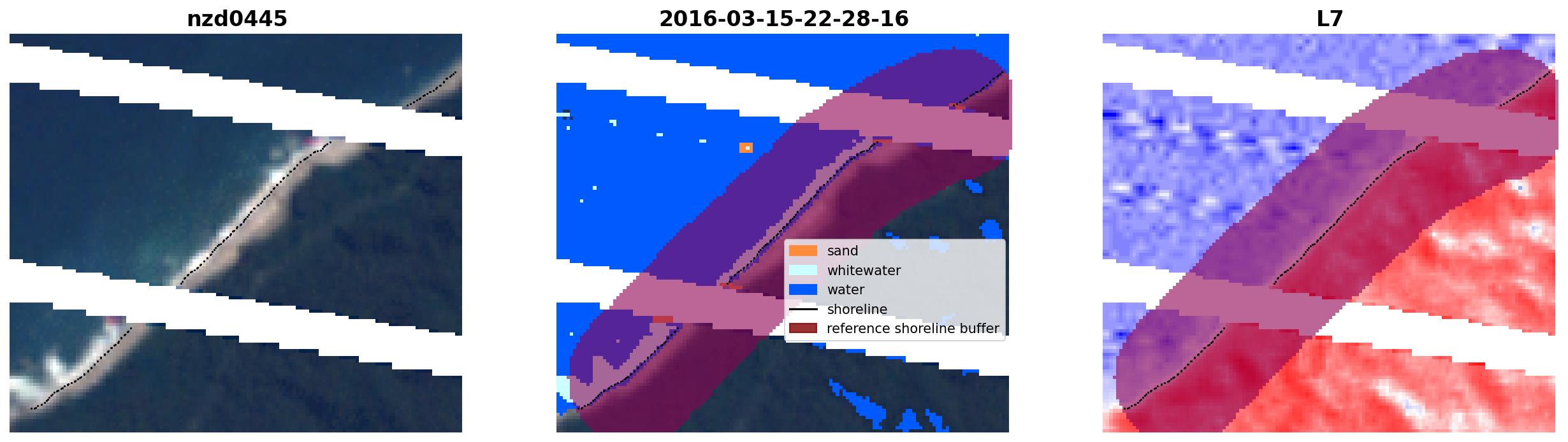 nzd0445

2016-03-15-22-28-16

sand
whitewater
water
shoreline
reference shoreline buffer

L7